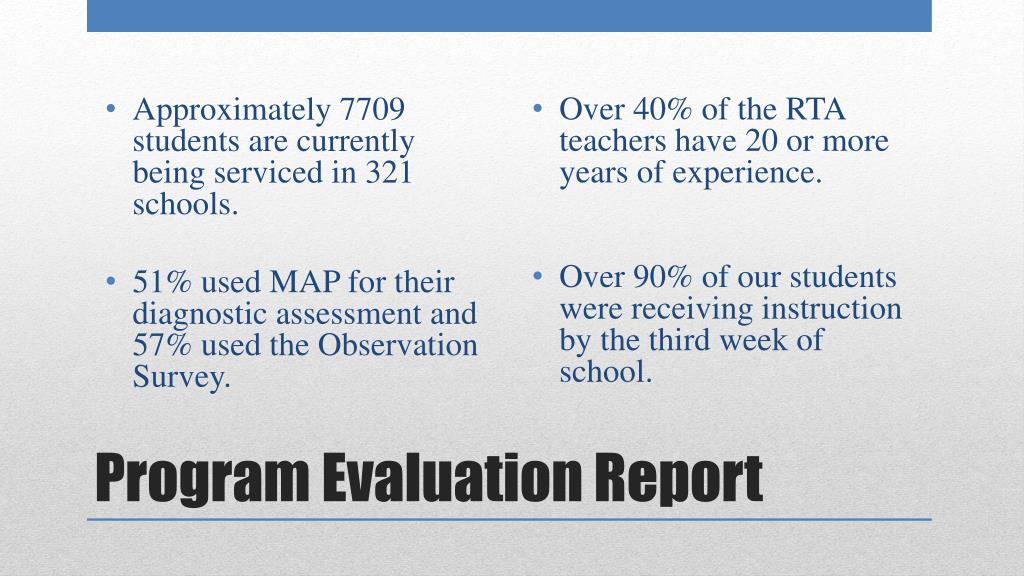 • Approximately 7709 students are currently being serviced in 321 schools.

• 51% used MAP for their diagnostic assessment and 57% used the Observation Survey.

• Over 40% of the RTA teachers have 20 or more years of experience.

• Over 90% of our students were receiving instruction by the third week of school.

Program Evaluation Report